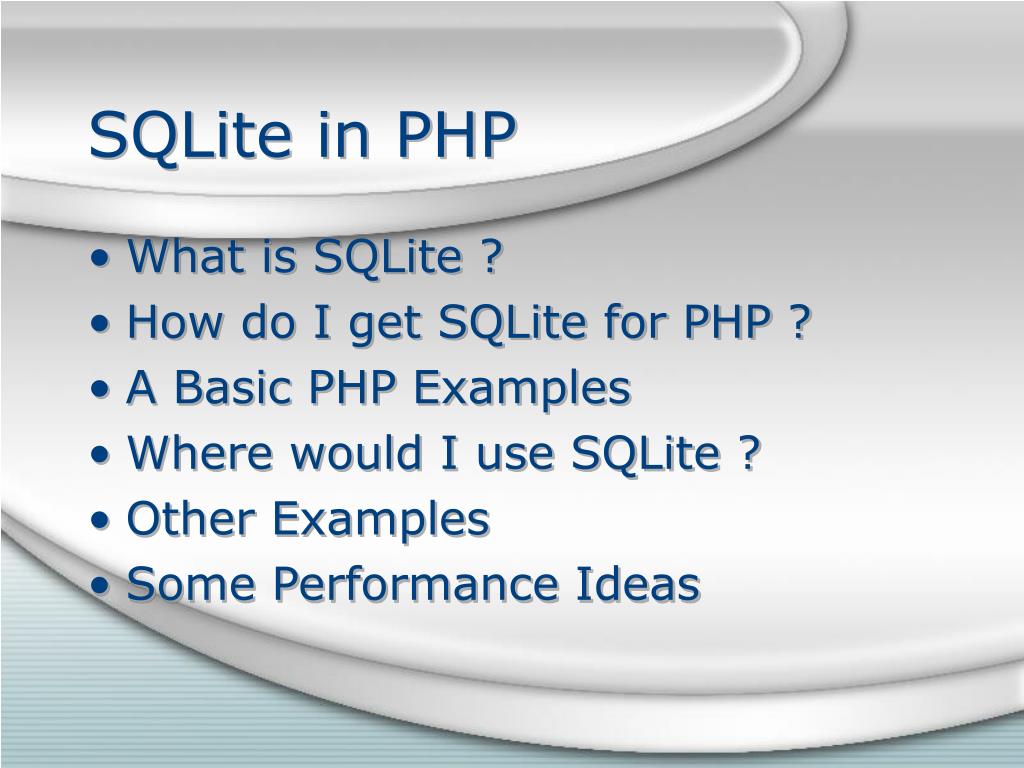 SQLite in PHP

• What is SQLite ?
• How do I get SQLite for PHP ?
• A Basic PHP Examples
• Where would I use SQLite ?
• Other Examples
• Some Performance Ideas